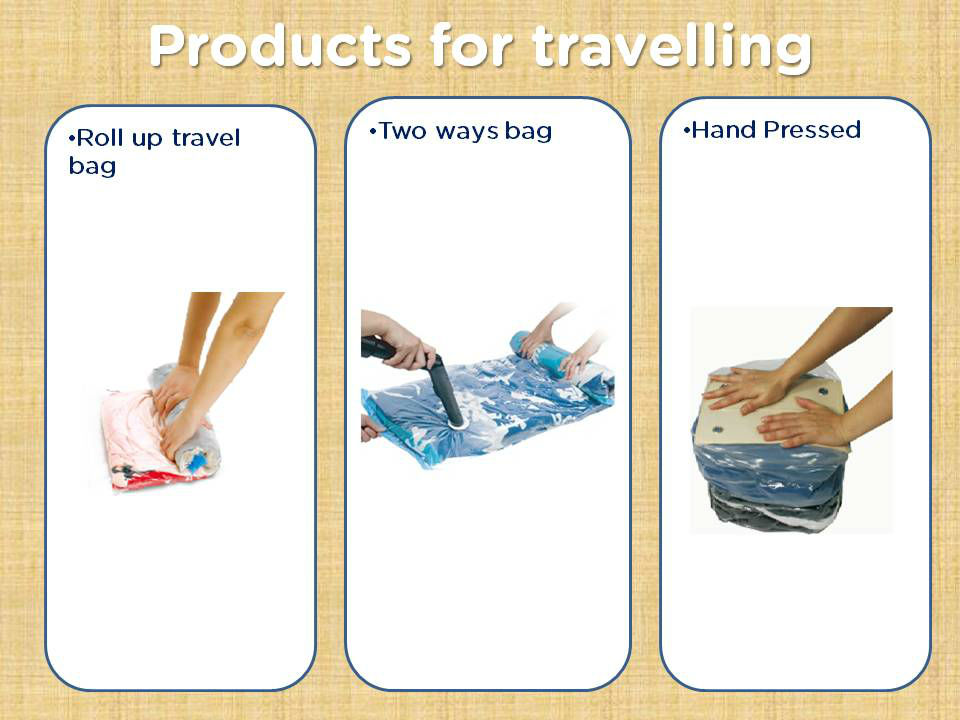 Products for travelling

•Roll up travel bag

•Two ways bag

•Hand Pressed